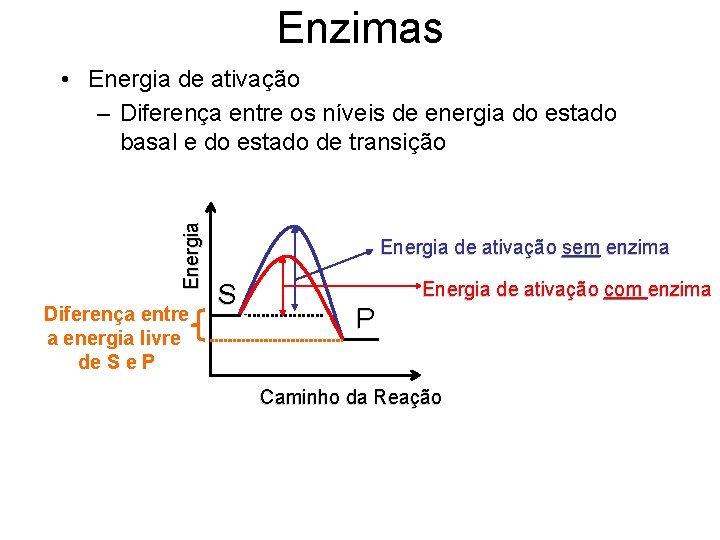 Enzimas

• Energia de ativação

– Diferença entre os níveis de energia do estado basal e do estado de transição

Energia

S

P

Energia de ativação sem enzima

Energia de ativação com enzima

Diferença entre a energia livre de S e P

Caminho da Reação